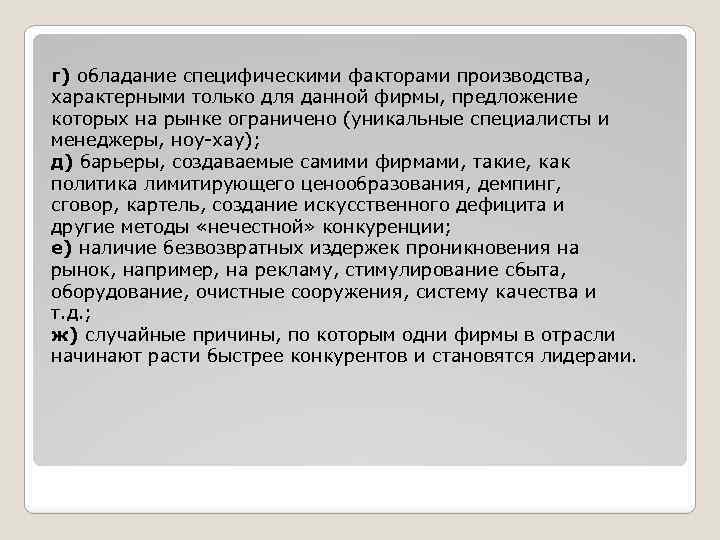 г) обладание специфическими факторами производства, характерными только для данной фирмы, предложение которых на рынке ограничено (уникальные специалисты и менеджеры, ноу-хау);
д) барьеры, создаваемые самими фирмами, такие, как политика лимитирующего ценообразования, демпинг, сговор, картель, создание искусственного дефицита и другие методы «нечестной» конкуренции;
е) наличие безвозвратных издержек проникновения на рынок, например, на рекламу, стимулирование сбыта, оборудование, очистные сооружения, систему качества и т.д.;
ж) случайные причины, по которым одни фирмы в отрасли начинают расти быстрее конкурентов и становятся лидерами.